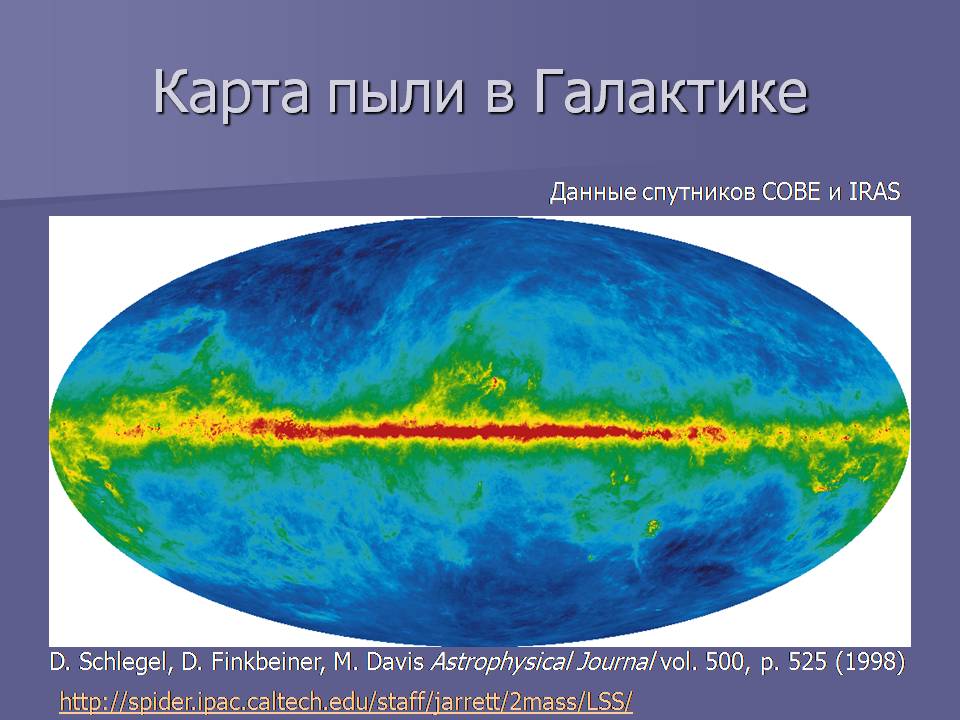 Карта пыли в Галактике

Данные спутников COBE и IRAS

D. Schlegel, D. Finkbeiner, M. Davis Astrophysical Journal vol. 500, p. 525 (1998)

http://spider.ipac.caltech.edu/staff/jarrett/2mass/LSS/